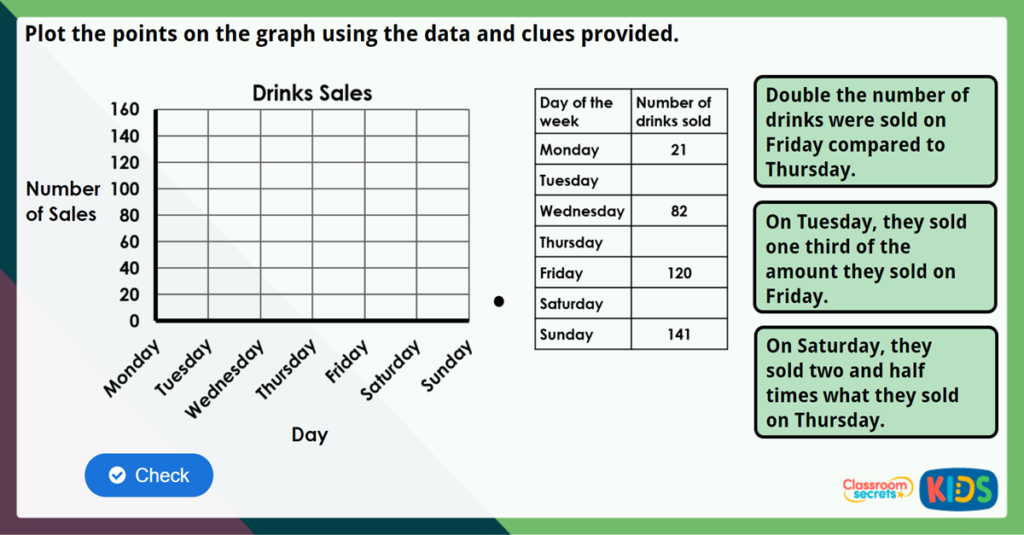 Plot the points on the graph using the data and clues provided.

Drinks Sales

Number of Sales

160
140
120
100
80
60
40
20
0

Monday Tuesday Wednesday Thursday Friday Saturday Sunday

Day

| Day of the week | Number of drinks sold |
|---|---|
| Monday | 21 |
| Tuesday | |
| Wednesday | 82 |
| Thursday | |
| Friday | 120 |
| Saturday | |
| Sunday | 141 |

Double the number of drinks were sold on Friday compared to Thursday.

On Tuesday, they sold one third of the amount they sold on Friday.

On Saturday, they sold two and half times what they sold on Thursday.

Check

Classroom secrets KIDS